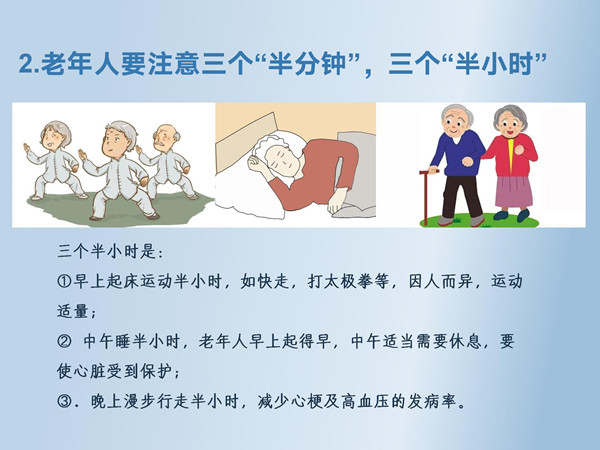 2.老年人要注意三个“半分钟”，三个“半小时”

三个半小时是：

①早上起床运动半小时，如快走，打太极拳等，因人而异，运动适量；

② 中午睡半小时，老年人早上起得早，中午适当需要休息，要使心脏受到保护；

③．晚上漫步行走半小时，减少心梗及高血压的发病率。